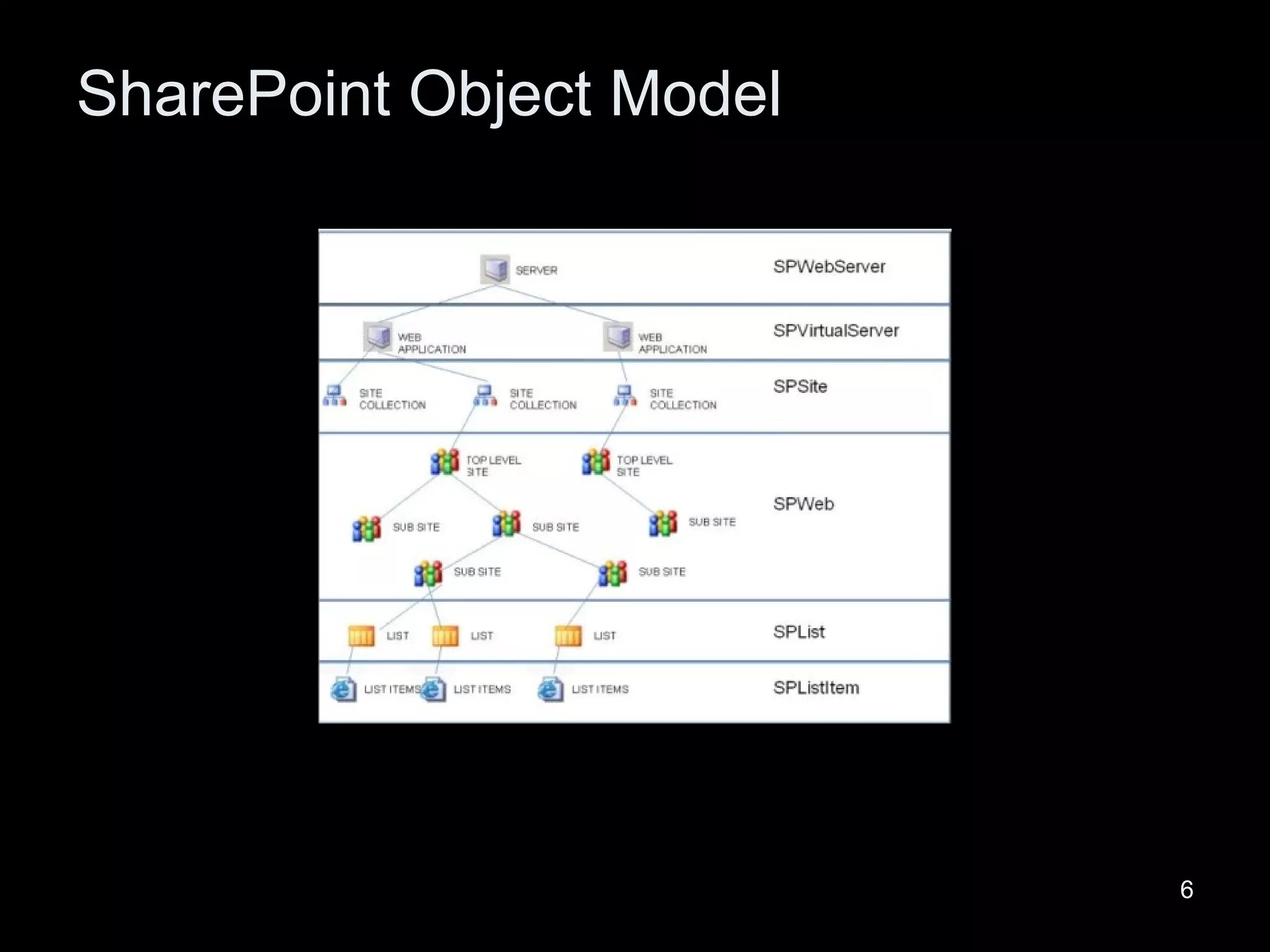 SharePoint Object Model

SERVER

SPWebServer

WEB APPLICATION

WEB APPLICATION

SPVirtualServer

SITE COLLECTION

SITE COLLECTION

SITE COLLECTION

SPSite

TOP LEVEL SITE

TOP LEVEL SITE

SUB SITE

SUB SITE

SUB SITE

SPWeb

SUB SITE

SUB SITE

LIST

LIST

LIST

SPList

LIST ITEMS

LIST ITEMS

LIST ITEMS

SPListItem

6